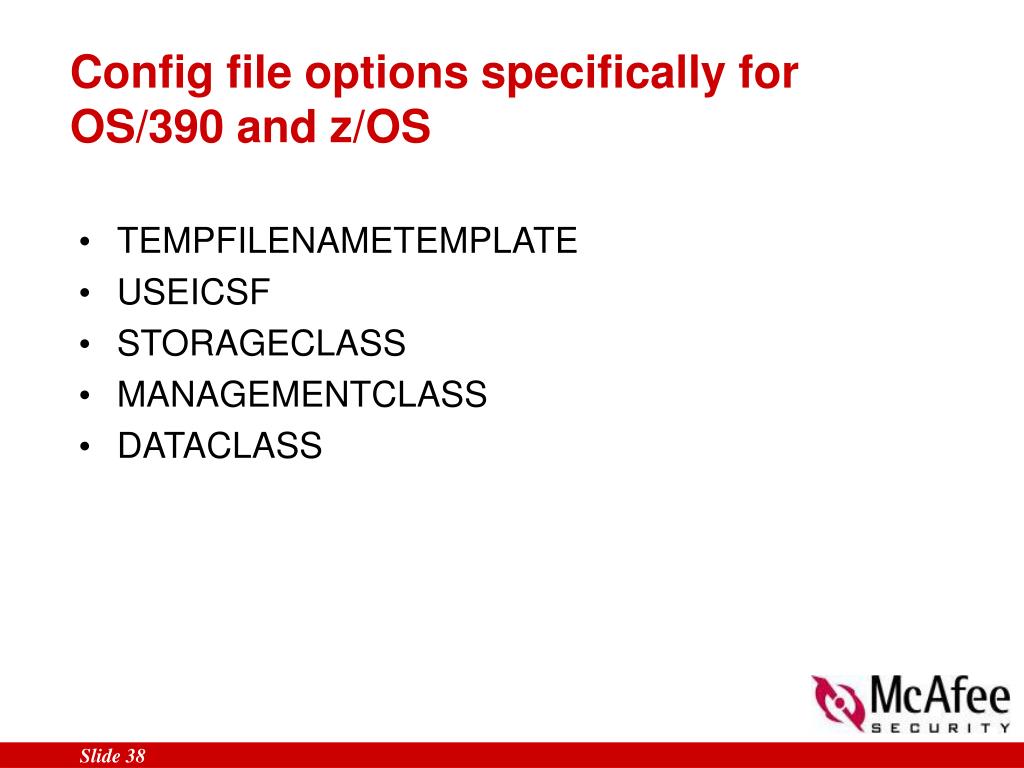 Config file options specifically for OS/390 and z/OS

• TEMPFILENAMETEMPLATE
• USEICSF
• STORAGECLASS
• MANAGEMENTCLASS
• DATACLASS

McAfee
SECURITY

Slide 38